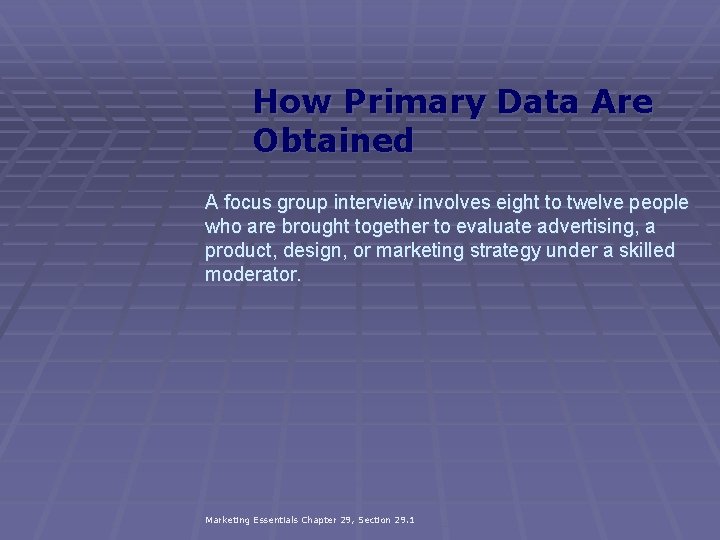 How Primary Data Are Obtained

A focus group interview involves eight to twelve people who are brought together to evaluate advertising, a product, design, or marketing strategy under a skilled moderator.

Marketing Essentials Chapter 29, Section 29.1